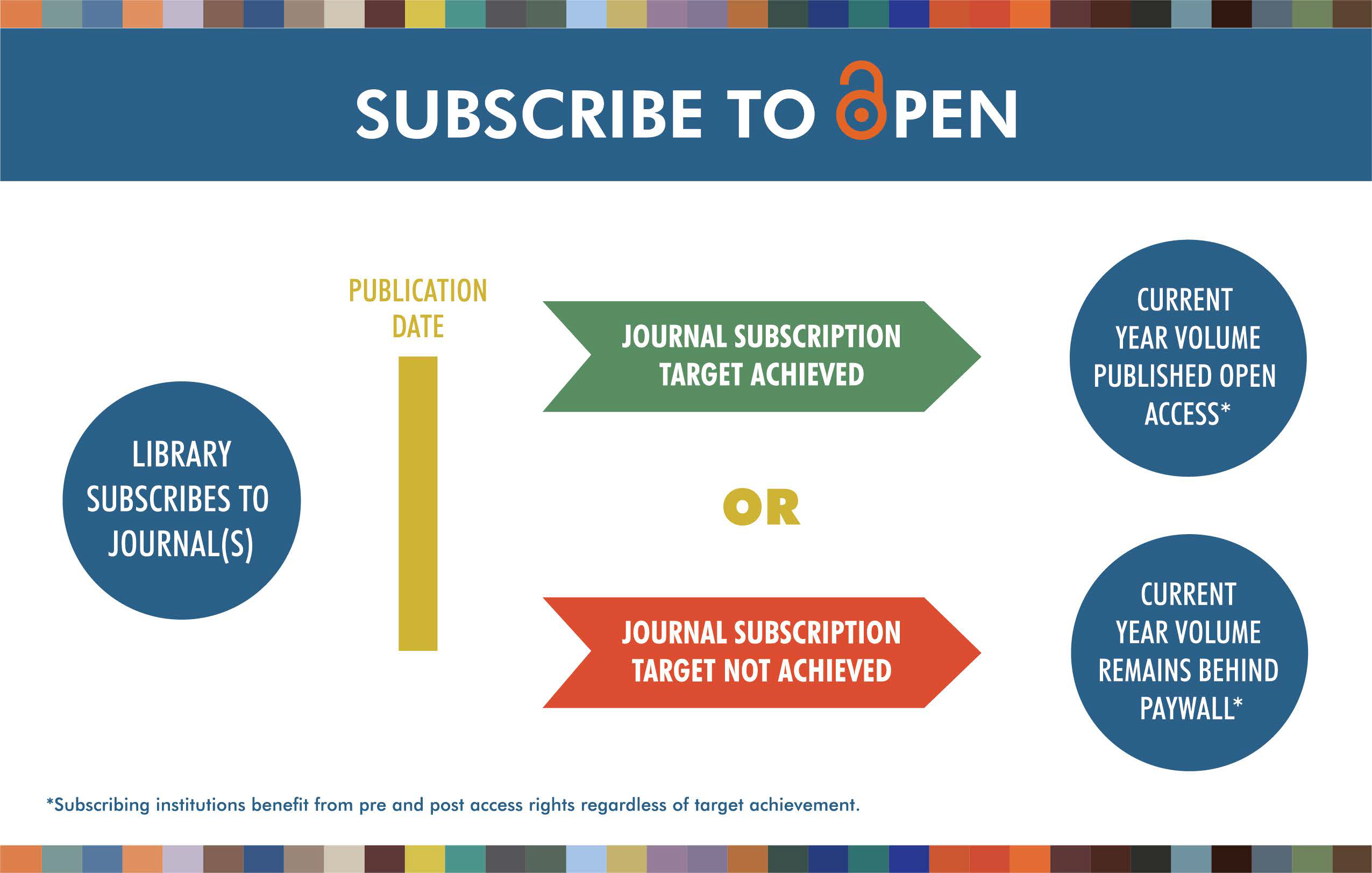 SUBSCRIBE TO OPEN

LIBRARY SUBSCRIBES TO JOURNAL(S)

PUBLICATION DATE

JOURNAL SUBSCRIPTION TARGET ACHIEVED

CURRENT YEAR VOLUME PUBLISHED OPEN ACCESS*

OR

JOURNAL SUBSCRIPTION TARGET NOT ACHIEVED

CURRENT YEAR VOLUME REMAINS BEHIND PAYWALL*

*Subscribing institutions benefit from pre and post access rights regardless of target achievement.